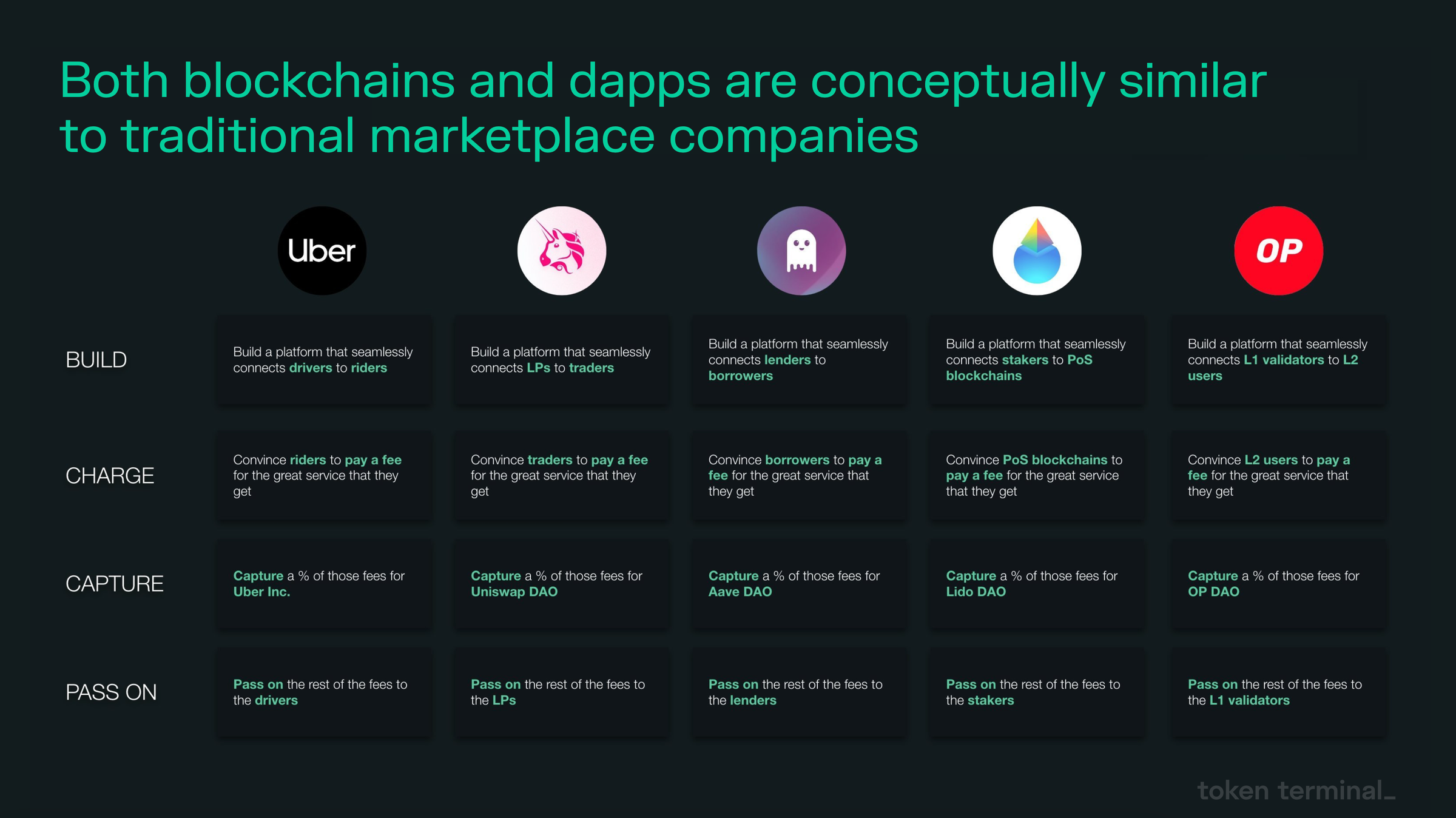 Both blockchains and dapps are conceptually similar to traditional marketplace companies

| | Uber | | | | OP |
|---|---|---|---|---|---|
| BUILD | Build a platform that seamlessly connects drivers to riders | Build a platform that seamlessly connects LPs to traders | Build a platform that seamlessly connects lenders to borrowers | Build a platform that seamlessly connects stakers to PoS blockchains | Build a platform that seamlessly connects L1 validators to L2 users |
| CHARGE | Convince riders to pay a fee for the great service that they get | Convince traders to pay a fee for the great service that they get | Convince borrowers to pay a fee for the great service that they get | Convince PoS blockchains to pay a fee for the great service that they get | Convince L2 users to pay a fee for the great service that they get |
| CAPTURE | Capture a % of those fees for Uber Inc. | Capture a % of those fees for Uniswap DAO | Capture a % of those fees for Aave DAO | Capture a % of those fees for Lido DAO | Capture a % of those fees for OP DAO |
| PASS ON | Pass on the rest of the fees to the drivers | Pass on the rest of the fees to the LPs | Pass on the rest of the fees to the lenders | Pass on the rest of the fees to the stakers | Pass on the rest of the fees to the L1 validators |

token terminal_